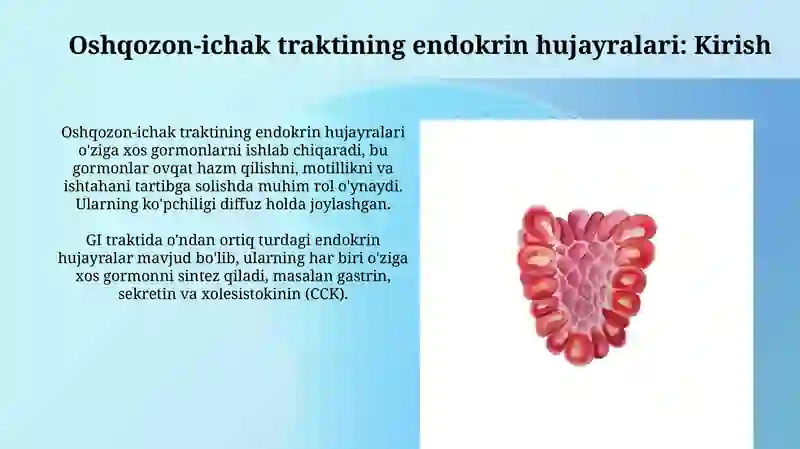 Oshqozon-ichak traktining endokrin hujayralari: Kirish

Oshqozon-ichak traktining endokrin hujayralari o'ziga xos gormonlarni ishlab chiqaradi, bu gormonlar ovqat hazm qilishni, motillikni va ishtahani tartibga solishda muhim rol o'ynaydi. Ularning ko'pchiligi diffuz holda joylashgan.

GI traktida o'ndan ortiq turdagi endokrin hujayralar mavjud bo'lib, ularning har biri o'ziga xos gormonni sintez qiladi, masalan gastrin, sekretin va xolesistokinin (CCK).